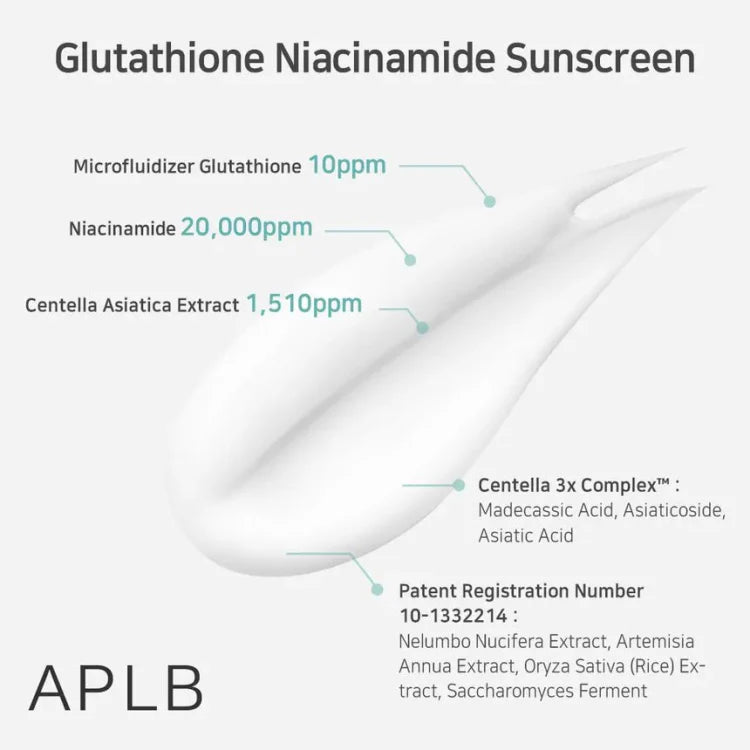 Glutathione Niacinamide Sunscreen

Microfluidizer Glutathione 10ppm

Niacinamide 20,000ppm

Centella Asiatica Extract 1,510ppm

Centella 3x Complex™ :
Madecassic Acid, Asiaticoside, Asiatic Acid

Patent Registration Number 10-1332214 :
Nelumbo Nucifera Extract, Artemisia Annua Extract, Oryza Sativa (Rice) Extract, Saccharomyces Ferment

APLB